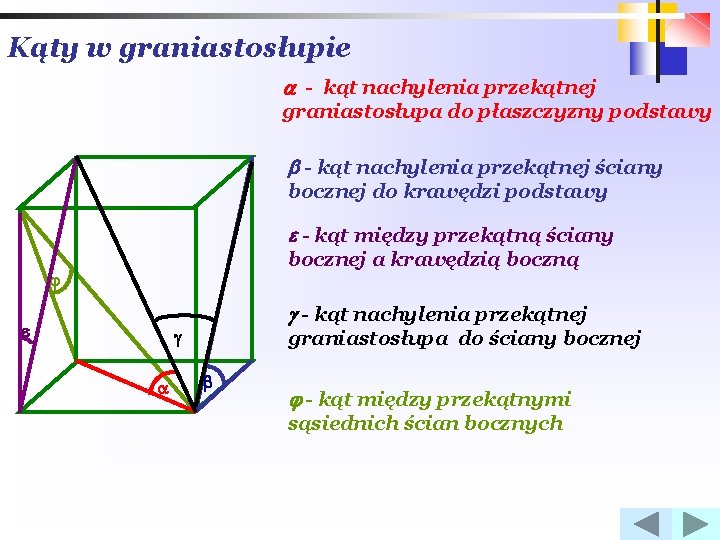 Kąty w graniastosłupie

$\alpha$ - kąt nachylenia przekątnej graniastosłupa do płaszczyzny podstawy

$\beta$ - kąt nachylenia przekątnej ściany bocznej do krawędzi podstawy

$\varepsilon$ - kąt między przekątną ściany bocznej a krawędzią boczną

$\gamma$ - kąt nachylenia przekątnej graniastosłupa do ściany bocznej

$\varphi$ - kąt między przekątnymi sąsiednich ścian bocznych

$\varphi$

$\varepsilon$

$\gamma$

$\alpha$

$\beta$